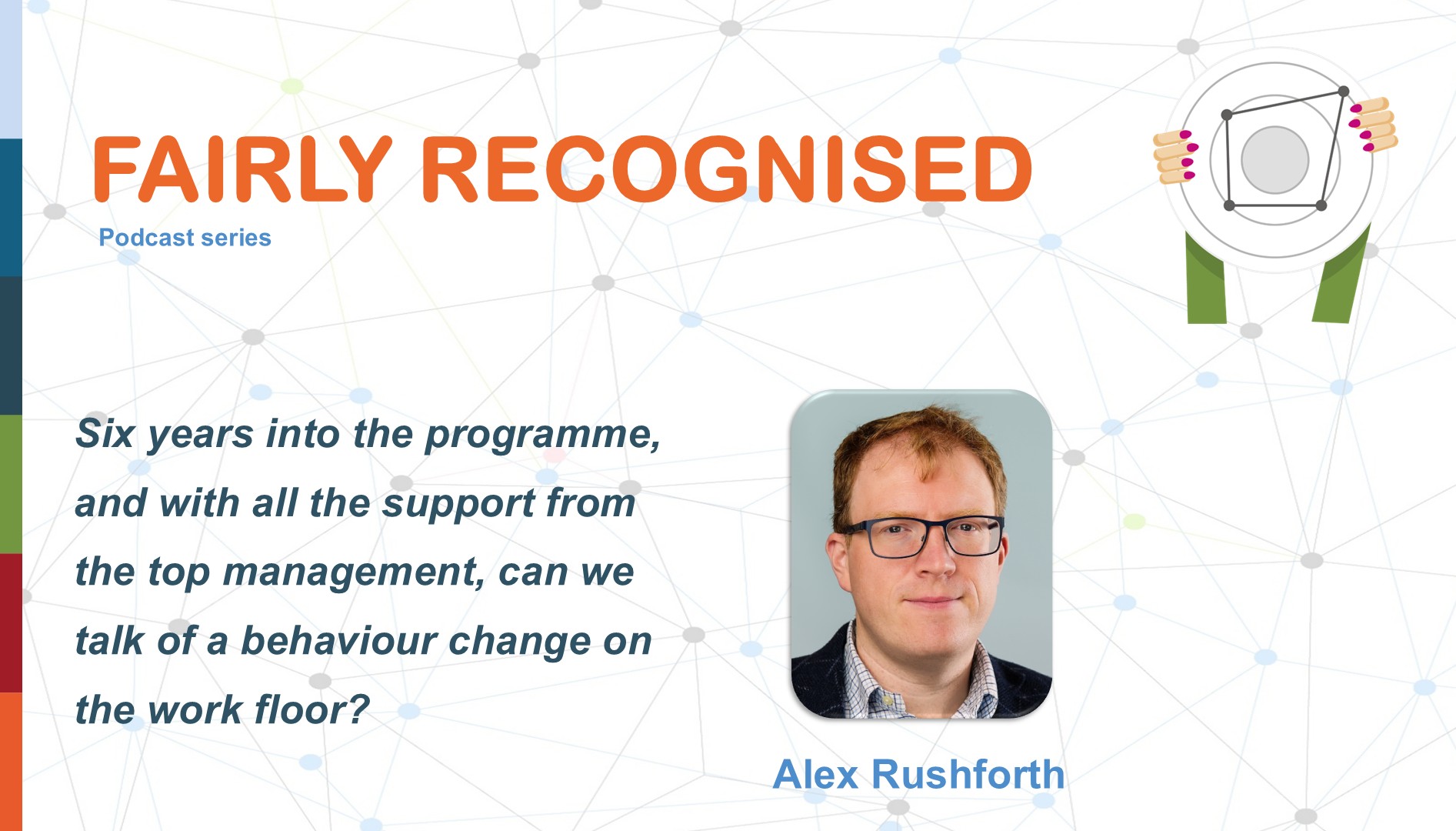 FAIRLY RECOGNISED
Podcast series

Six years into the programme, and with all the support from the top management, can we talk of a behaviour change on the work floor?

Alex Rushforth